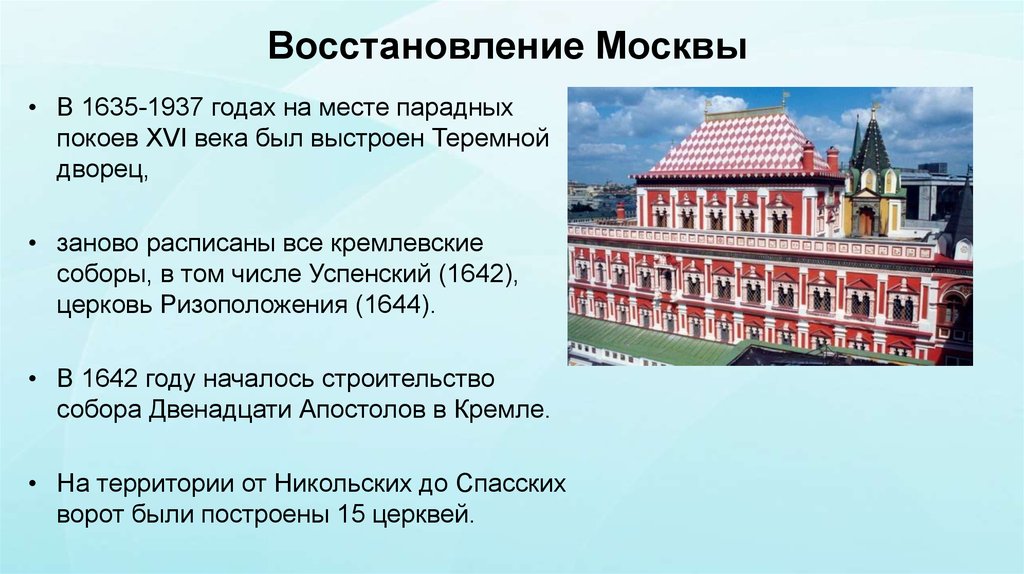 Восстановление Москвы

• В 1635-1937 годах на месте парадных покоев XVI века был выстроен Теремной дворец,

• заново расписаны все кремлевские соборы, в том числе Успенский (1642), церковь Ризоположения (1644).

• В 1642 году началось строительство собора Двенадцати Апостолов в Кремле.

• На территории от Никольских до Спасских ворот были построены 15 церквей.